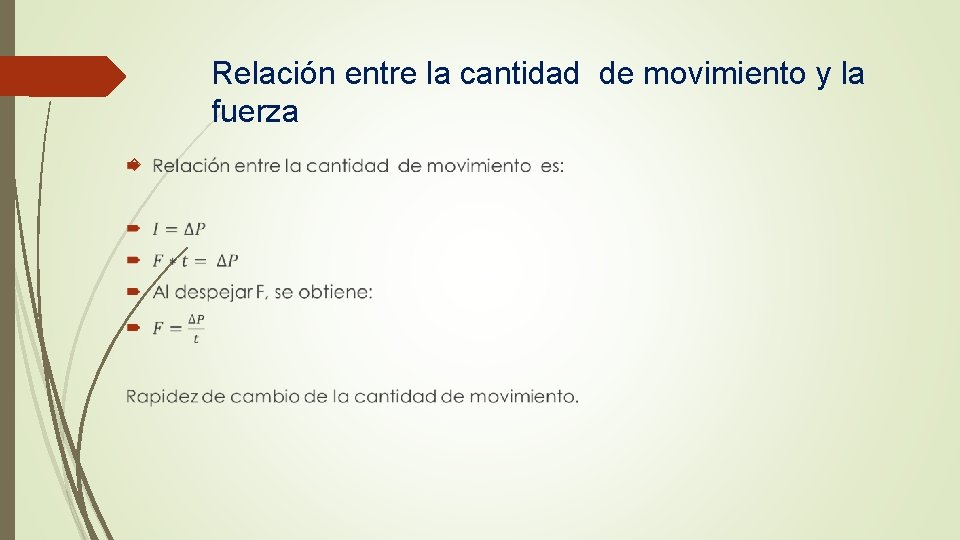 Relación entre la cantidad de movimiento y la fuerza

Relación entre la cantidad de movimiento es:

$I = \Delta P$

$F * t = \Delta P$

Al despejar F, se obtiene:

$F = \frac{\Delta P}{t}$

Rapidez de cambio de la cantidad de movimiento.